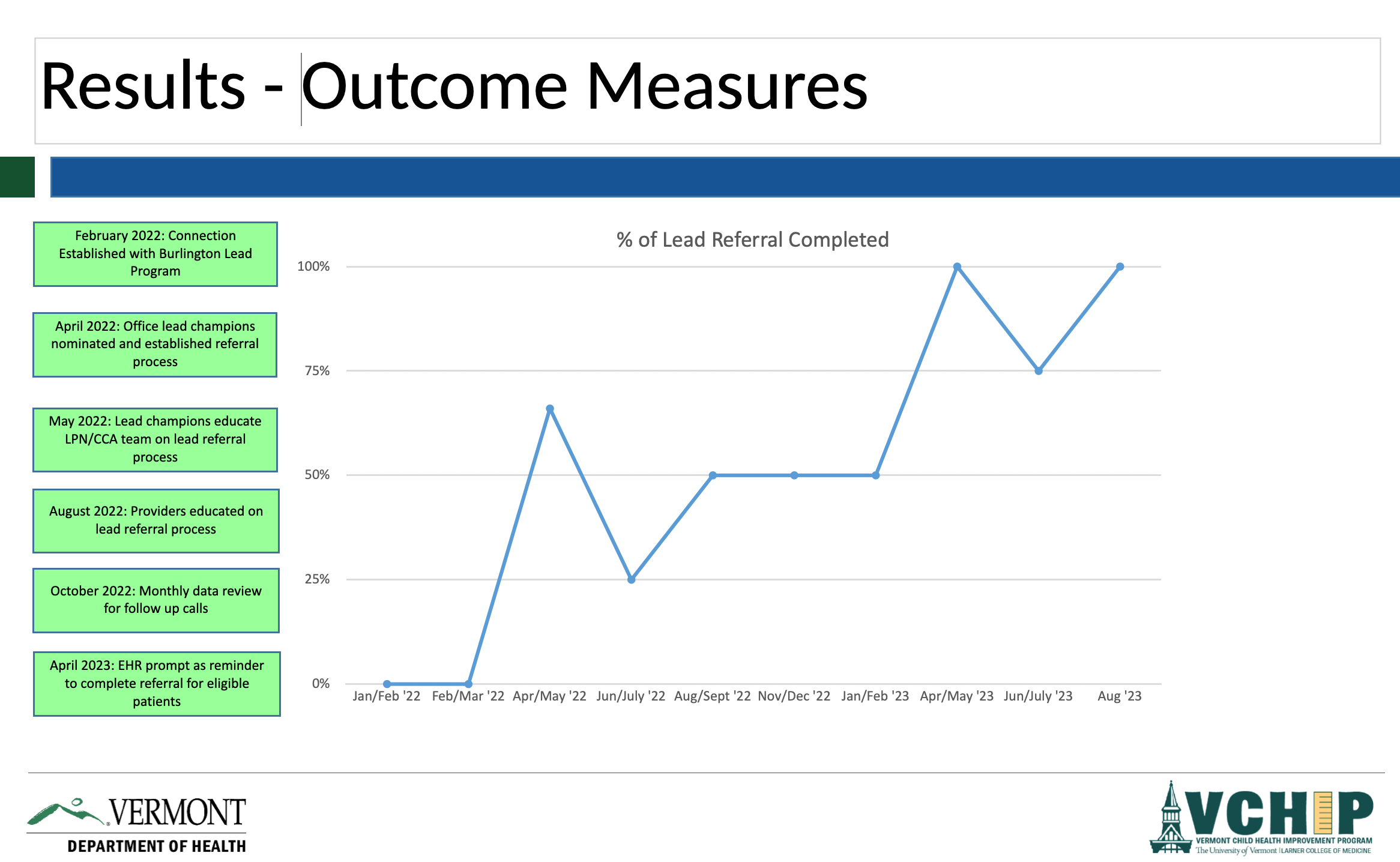 Results - Outcome Measures

February 2022: Connection Established with Burlington Lead Program

April 2022: Office lead champions nominated and established referral process

May 2022: Lead champions educate LPN/CCA team on lead referral process

August 2022: Providers educated on lead referral process

October 2022: Monthly data review for follow up calls

April 2023: EHR prompt as reminder to complete referral for eligible patients

% of Lead Referral Completed

100%
75%
50%
25%
0%

Jan/Feb '22 Feb/Mar '22 Apr/May '22 Jun/July '22 Aug/Sept '22 Nov/Dec '22 Jan/Feb '23 Apr/May '23 Jun/July '23 Aug '23

VERMONT
DEPARTMENT OF HEALTH

VCHIP
VERMONT CHILD HEALTH IMPROVEMENT PROGRAM
The University of Vermont | LARNER COLLEGE OF MEDICINE